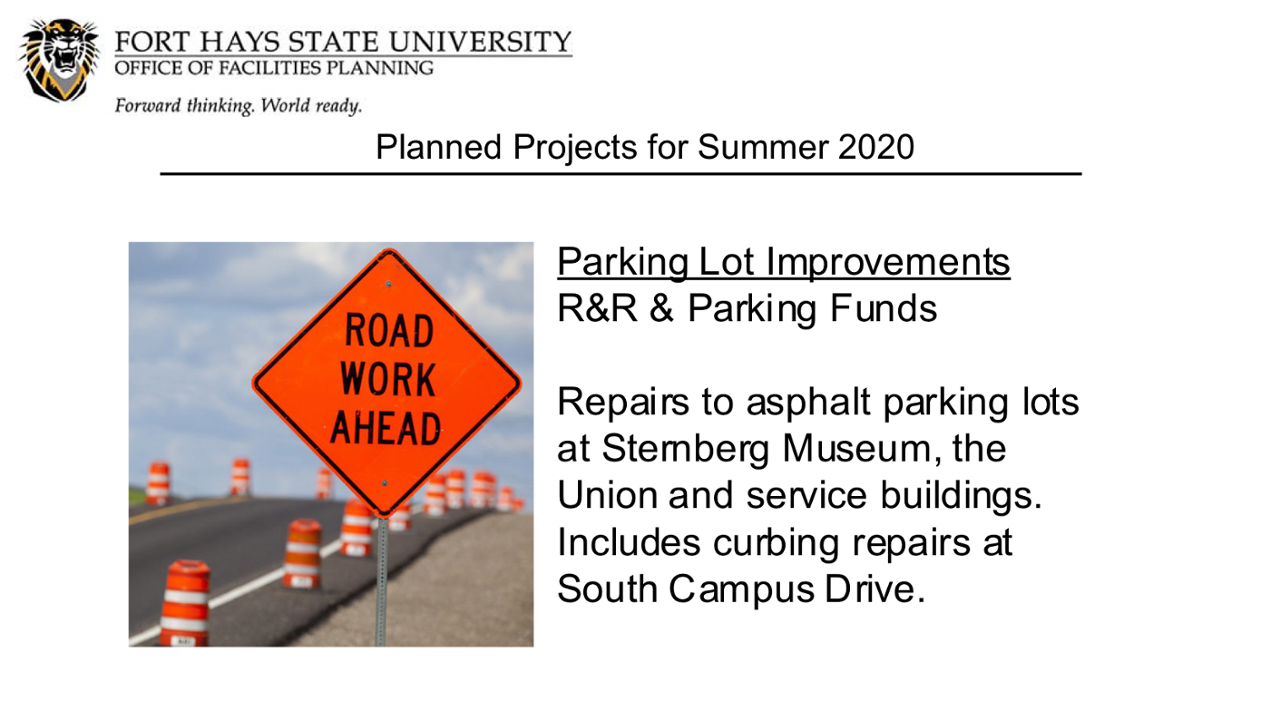 FORT HAYS STATE UNIVERSITY
OFFICE OF FACILITIES PLANNING
Forward thinking. World ready.

Planned Projects for Summer 2020

ROAD WORK AHEAD

Parking Lot Improvements
R&R & Parking Funds

Repairs to asphalt parking lots at Sternberg Museum, the Union and service buildings. Includes curbing repairs at South Campus Drive.